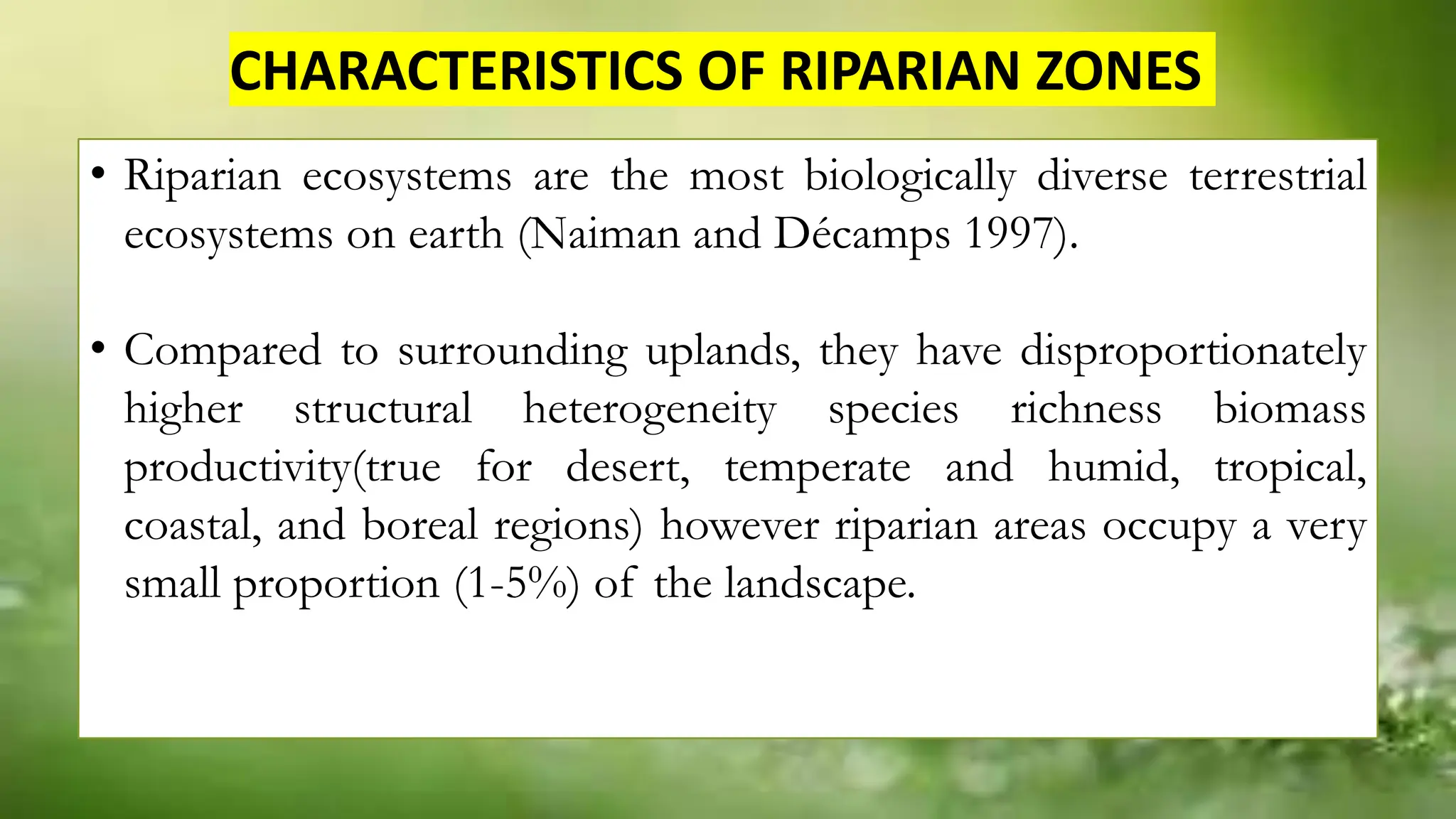 CHARACTERISTICS OF RIPARIAN ZONES

• Riparian ecosystems are the most biologically diverse terrestrial ecosystems on earth (Naiman and Décamps 1997).

• Compared to surrounding uplands, they have disproportionately higher structural heterogeneity species richness biomass productivity(true for desert, temperate and humid, tropical, coastal, and boreal regions) however riparian areas occupy a very small proportion (1-5%) of the landscape.